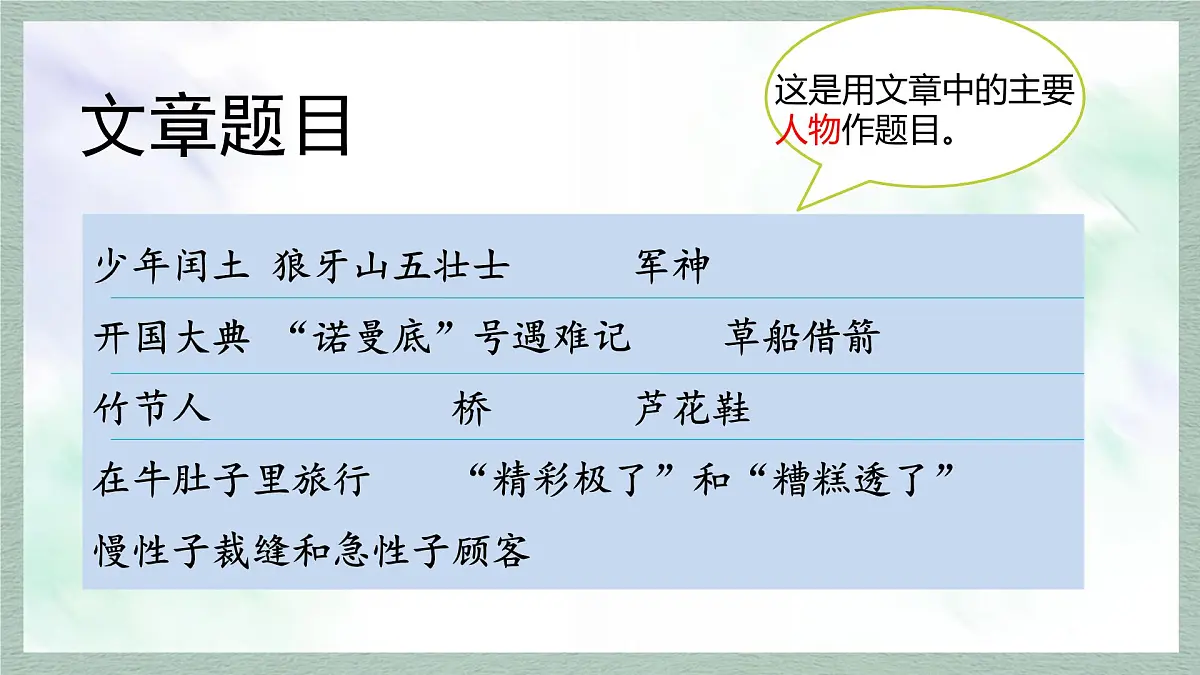 文章题目

这是用文章中的主要人物作题目。

少年闰土 狼牙山五壮士 军神

开国大典 “诺曼底”号遇难记 草船借箭

竹节人 桥 芦花鞋

在牛肚子里旅行 “精彩极了”和“糟糕透了”

慢性子裁缝和急性子顾客